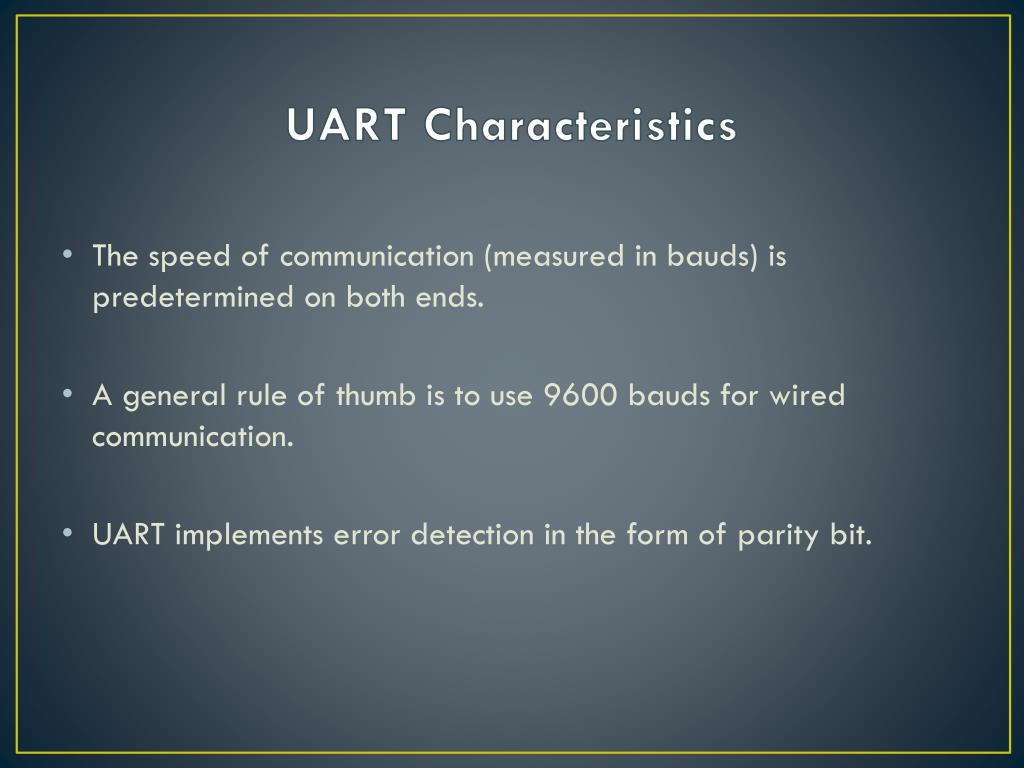 UART Characteristics

• The speed of communication (measured in bauds) is predetermined on both ends.

• A general rule of thumb is to use 9600 bauds for wired communication.

• UART implements error detection in the form of parity bit.